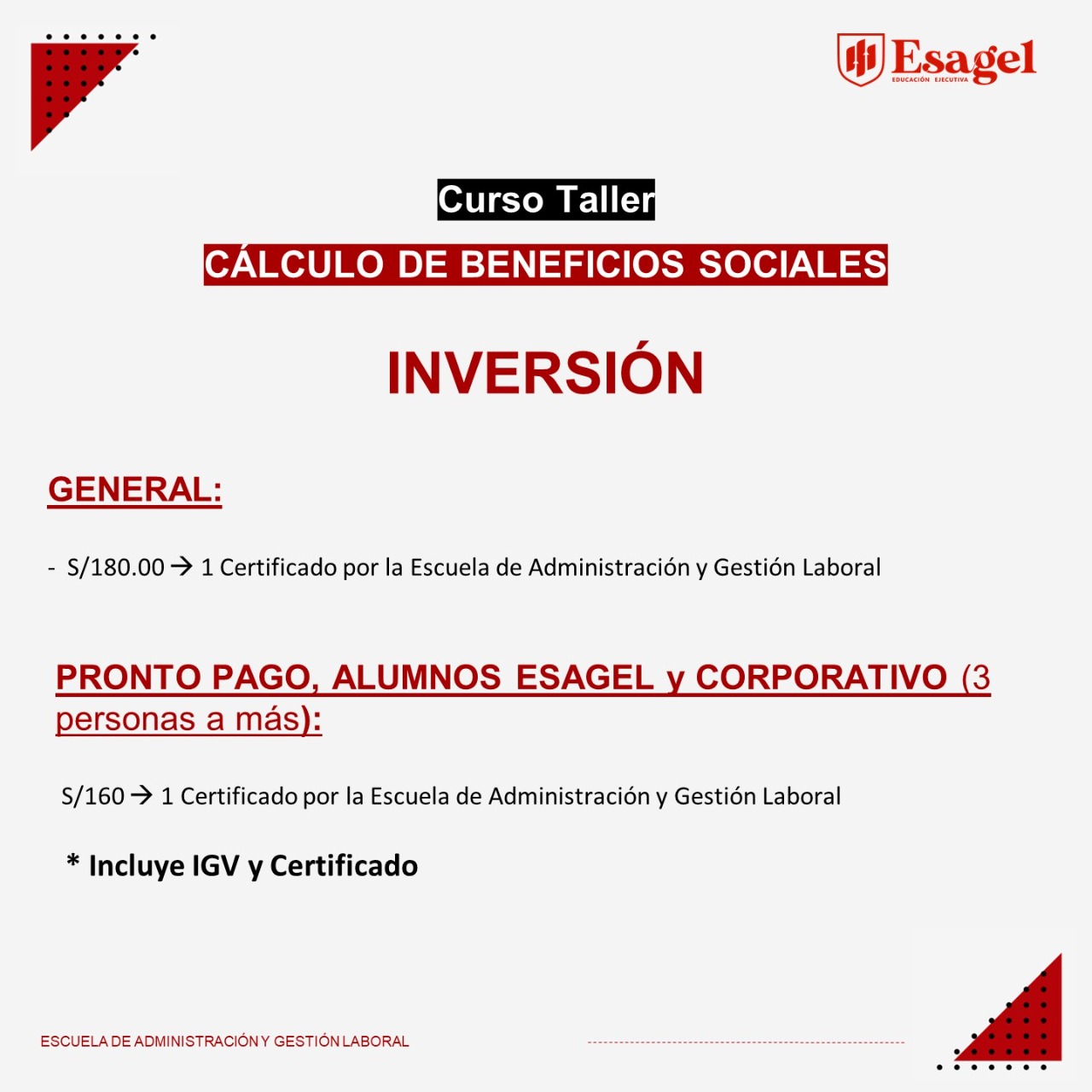 Esagel
EDUCACIÓN EJECUTIVA

Curso Taller

CÁLCULO DE BENEFICIOS SOCIALES

INVERSIÓN

GENERAL:

- S/180.00 → 1 Certificado por la Escuela de Administración y Gestión Laboral

PRONTO PAGO, ALUMNOS ESAGEL y CORPORATIVO (3 personas a más):

S/160 → 1 Certificado por la Escuela de Administración y Gestión Laboral

* Incluye IGV y Certificado

ESCUELA DE ADMINISTRACIÓN Y GESTIÓN LABORAL